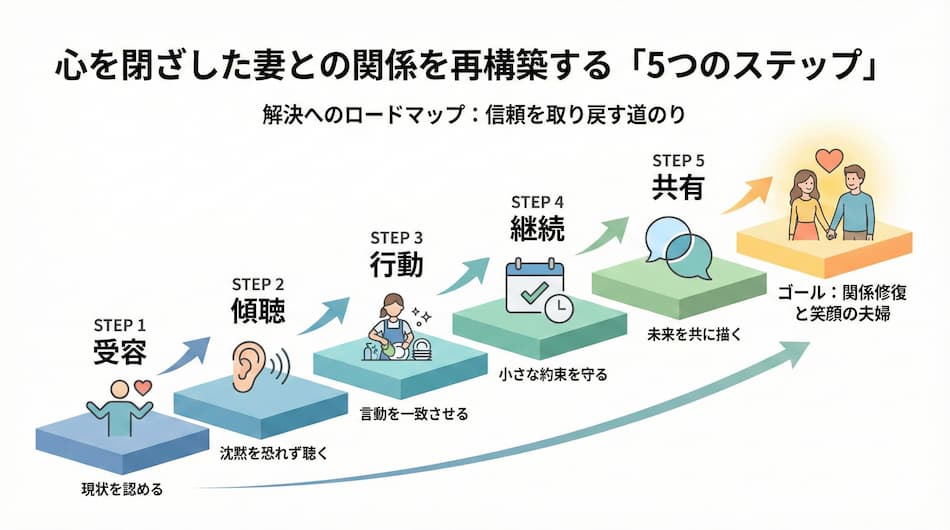 心を閉ざした妻との関係を再構築する「5つのステップ」

解決へのロードマップ：信頼を取り戻す道のり

STEP 1
受容

現状を認める

STEP 2
傾聴

沈黙を恐れず聴く

STEP 3
行動

言動を一致させる

STEP 4
継続

小さな約束を守る

STEP 5
共有

未来を共に描く

ゴール：関係修復と笑顔の夫婦